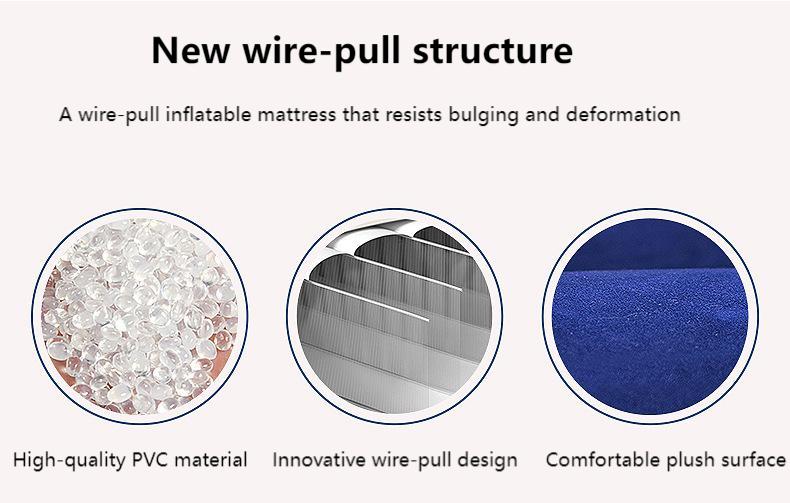 New wire-pull structure

A wire-pull inflatable mattress that resists bulging and deformation

High-quality PVC material

Innovative wire-pull design

Comfortable plush surface